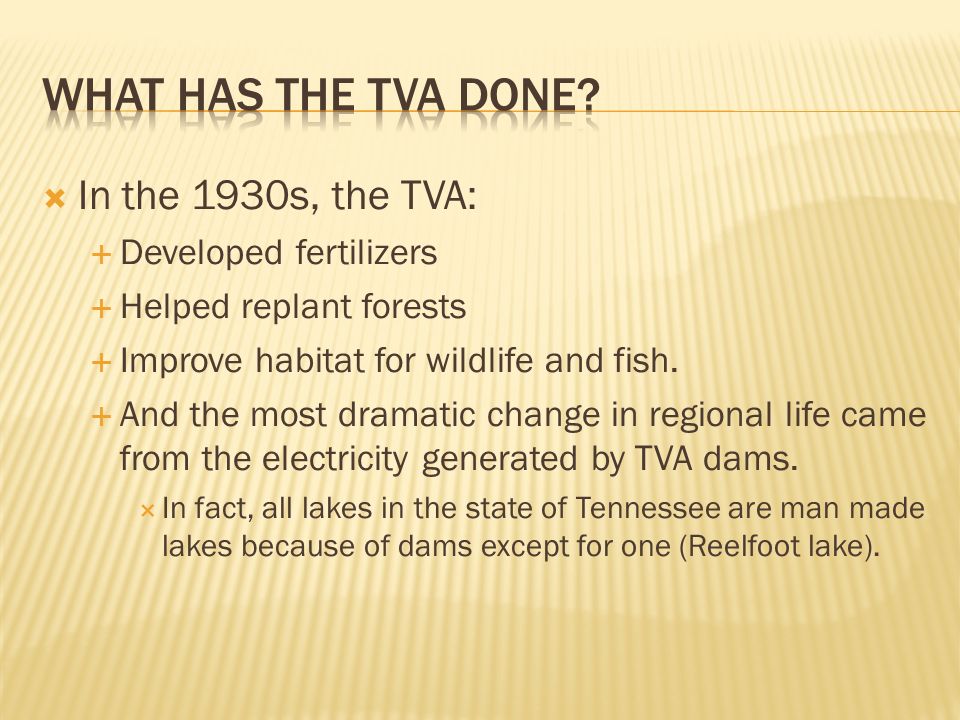 WHAT HAS THE TVA DONE?

In the 1930s, the TVA:

Developed fertilizers

Helped replant forests

Improve habitat for wildlife and fish.

And the most dramatic change in regional life came from the electricity generated by TVA dams.

In fact, all lakes in the state of Tennessee are man made lakes because of dams except for one (Reelfoot lake).